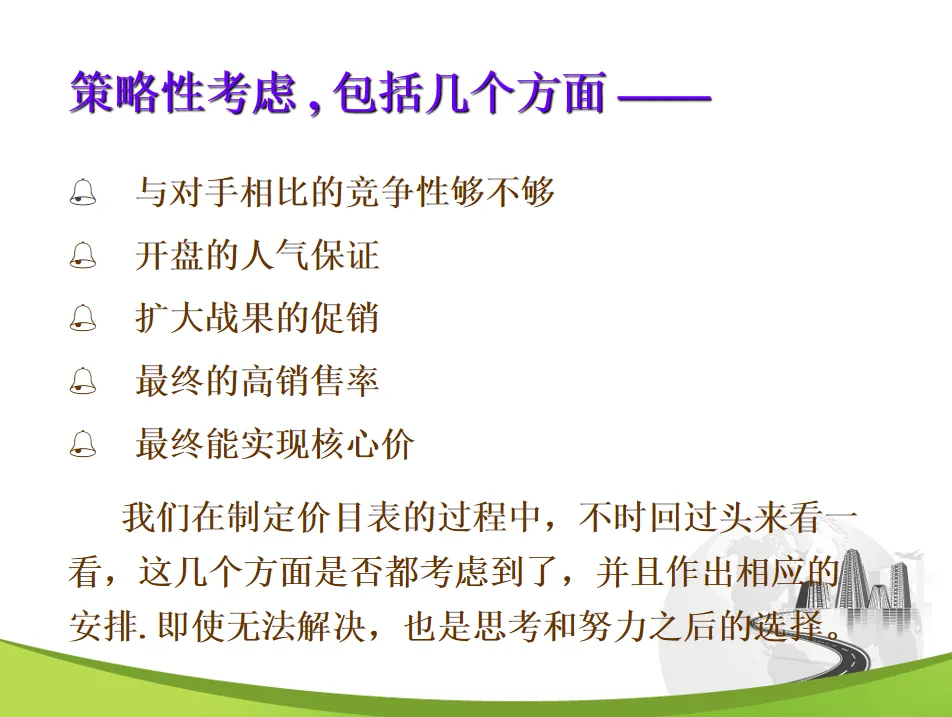 策略性考虑，包括几个方面 ——

与对手相比的竞争性够不够

开盘的人气保证

扩大战果的促销

最终的高销售率

最终能实现核心价

我们在制定价目表的过程中，不时回过头来看一看，这几个方面是否都考虑到了，并且作出相应的安排. 即使无法解决，也是思考和努力之后的选择。